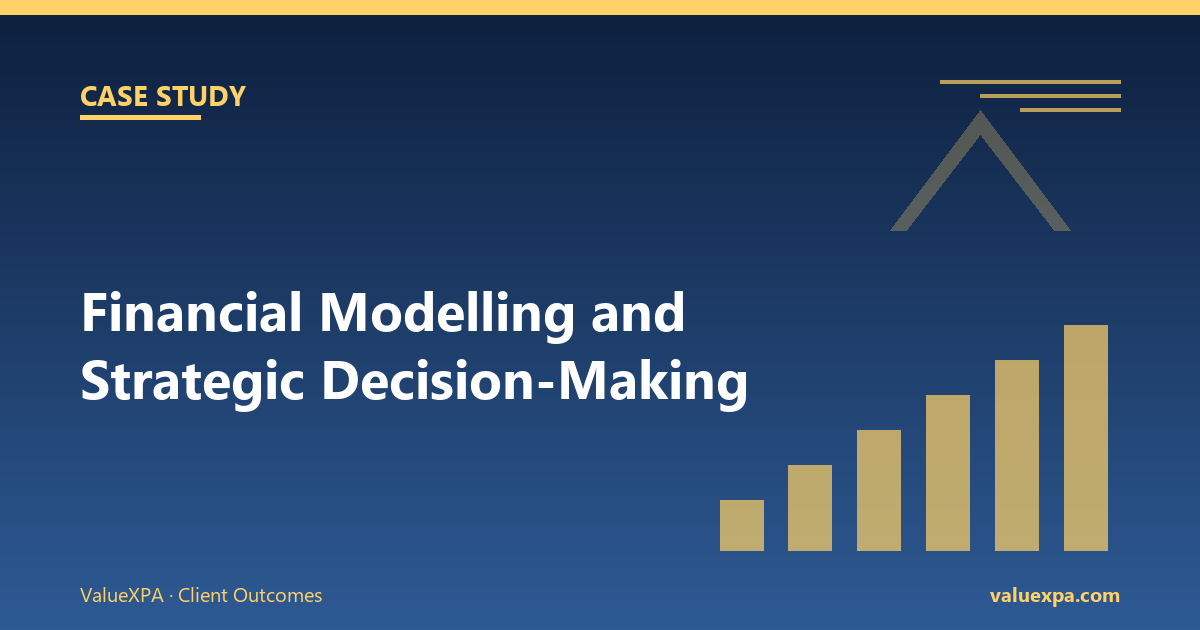 CASE STUDY

Financial Modelling and Strategic Decision-Making

ValueXPA · Client Outcomes

valuexpa.com